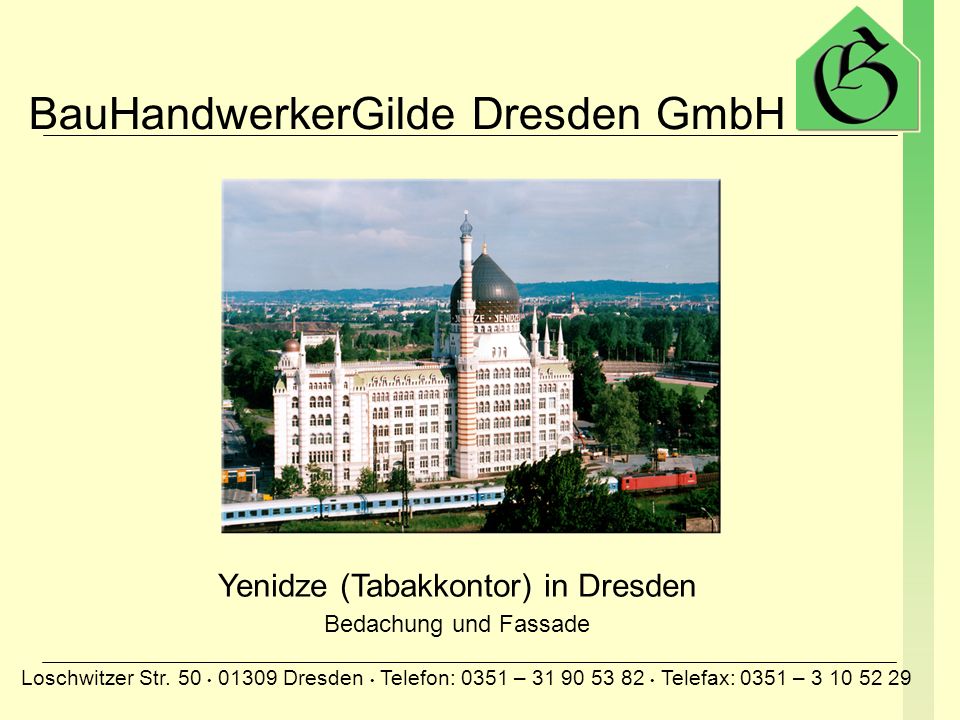 BauHandwerkerGilde Dresden GmbH

G

ZE · YENIDZE

Yenidze (Tabakkontor) in Dresden

Bedachung und Fassade

Loschwitzer Str. 50 · 01309 Dresden · Telefon: 0351 – 31 90 53 82 · Telefax: 0351 – 3 10 52 29